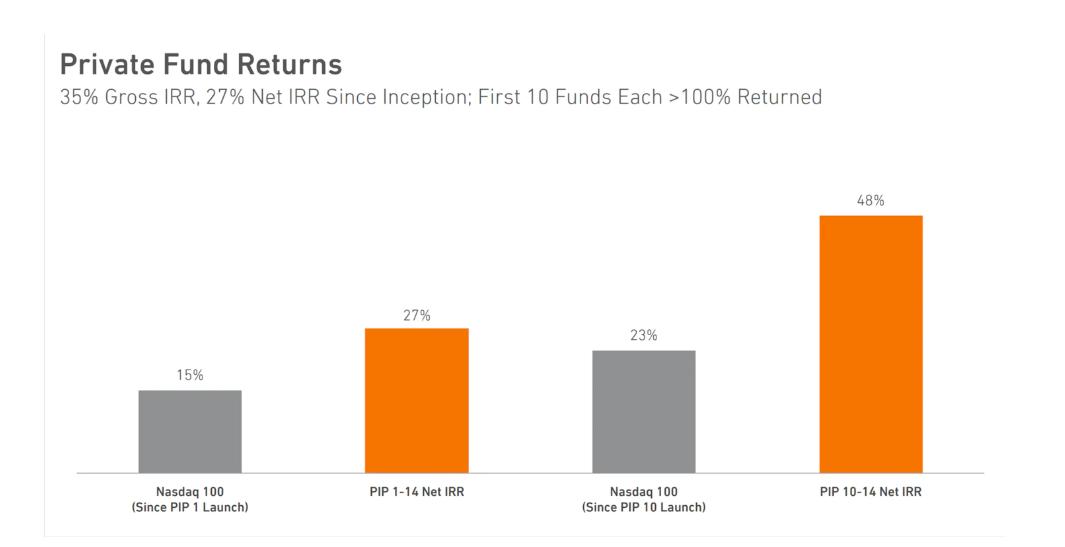 Private Fund Returns
35% Gross IRR, 27% Net IRR Since Inception; First 10 Funds Each >100% Returned

15%
27%
23%
48%

Nasdaq 100
(Since PIP 1 Launch)

PIP 1-14 Net IRR

Nasdaq 100
(Since PIP 10 Launch)

PIP 10-14 Net IRR